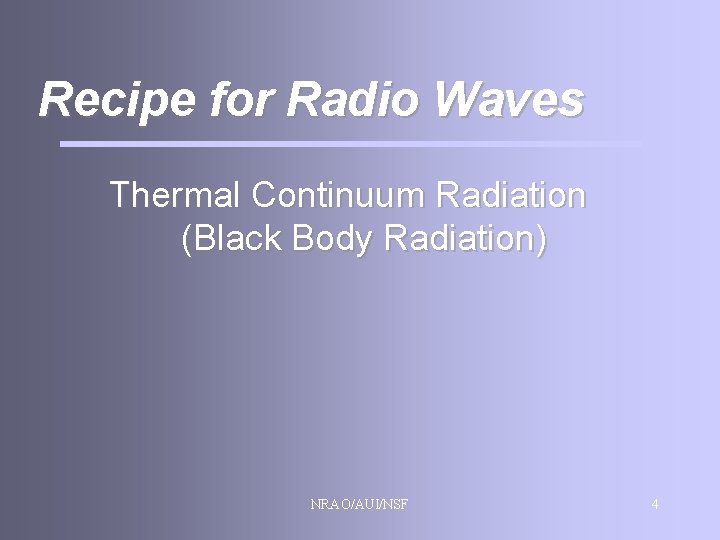 Recipe for Radio Waves

Thermal Continuum Radiation (Black Body Radiation)

NRAO/AUI/NSF

4